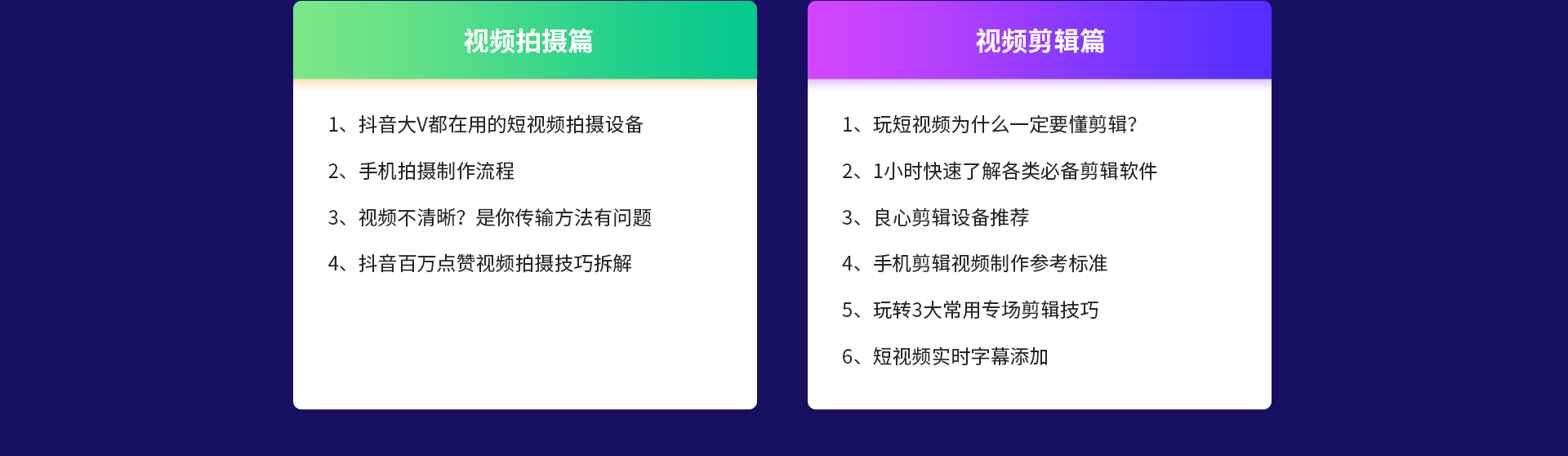 视频拍摄篇

1、抖音大V都在用的短视频拍摄设备

2、手机拍摄制作流程

3、视频不清晰？是你传输方法有问题

4、抖音百万点赞视频拍摄技巧拆解

视频剪辑篇

1、玩短视频为什么一定要懂剪辑？

2、1小时快速了解各类必备剪辑软件

3、良心剪辑设备推荐

4、手机剪辑视频制作参考标准

5、玩转3大常用专场剪辑技巧

6、短视频实时字幕添加